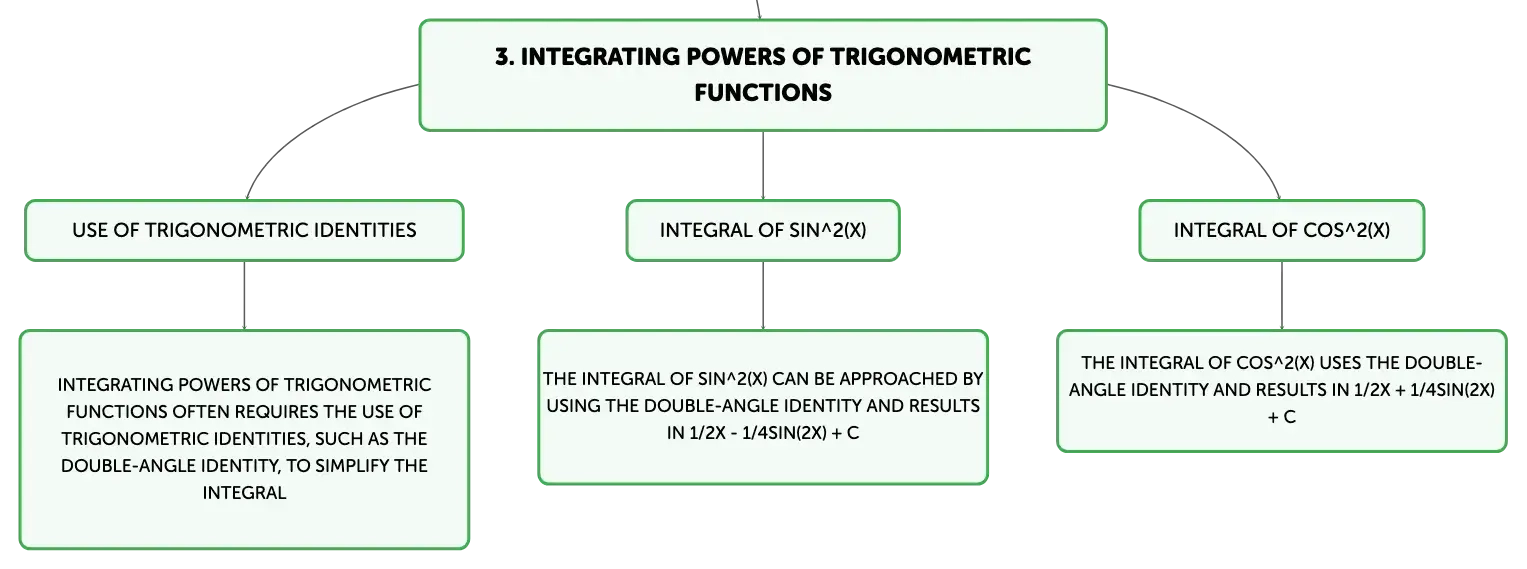 3. INTEGRATING POWERS OF TRIGONOMETRIC FUNCTIONS

USE OF TRIGONOMETRIC IDENTITIES

INTEGRATING POWERS OF TRIGONOMETRIC FUNCTIONS OFTEN REQUIRES THE USE OF TRIGONOMETRIC IDENTITIES, SUCH AS THE DOUBLE-ANGLE IDENTITY, TO SIMPLIFY THE INTEGRAL

INTEGRAL OF SIN^2(X)

THE INTEGRAL OF SIN^2(X) CAN BE APPROACHED BY USING THE DOUBLE-ANGLE IDENTITY AND RESULTS IN 1/2X - 1/4SIN(2X) + C

INTEGRAL OF COS^2(X)

THE INTEGRAL OF COS^2(X) USES THE DOUBLE-ANGLE IDENTITY AND RESULTS IN 1/2X + 1/4SIN(2X) + C